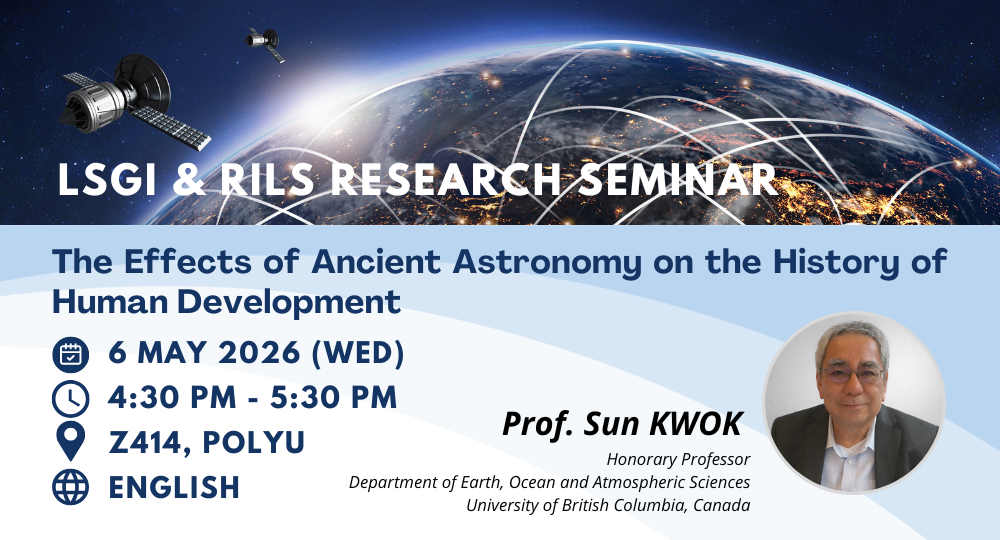 LSGI & RILS RESEARCH SEMINAR

The Effects of Ancient Astronomy on the History of Human Development

6 MAY 2026 (WED)

4:30 PM - 5:30 PM

Z414, POLYU

ENGLISH

Prof. Sun KWOK

Honorary Professor
Department of Earth, Ocean and Atmospheric Sciences
University of British Columbia, Canada